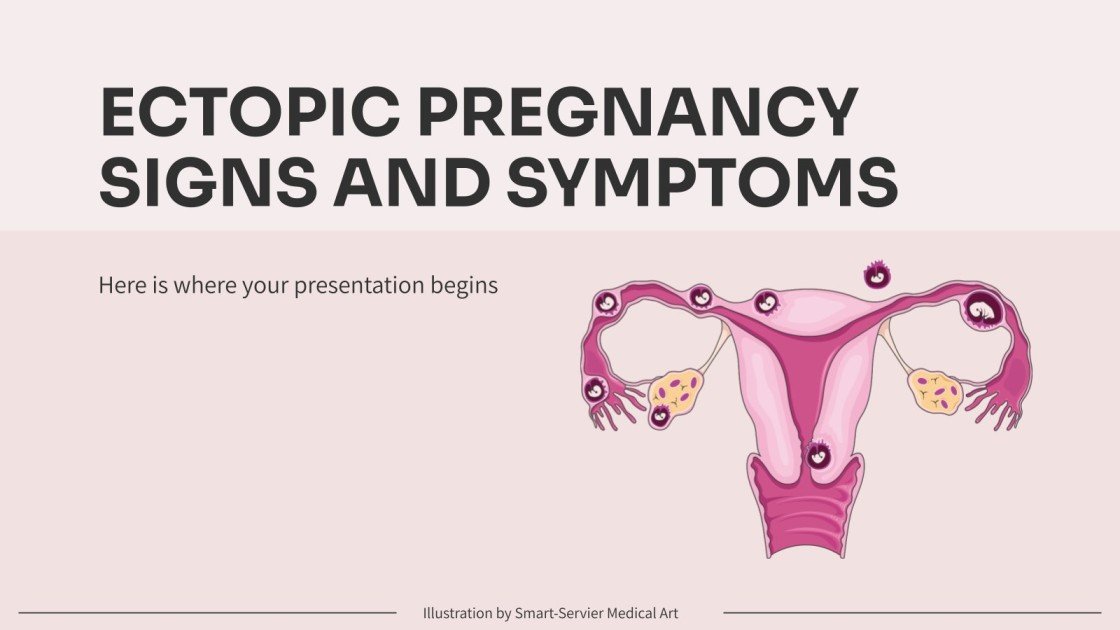 ECTOPIC PREGNANCY SIGNS AND SYMPTOMS

Here is where your presentation begins

Illustration by Smart-Servier Medical Art